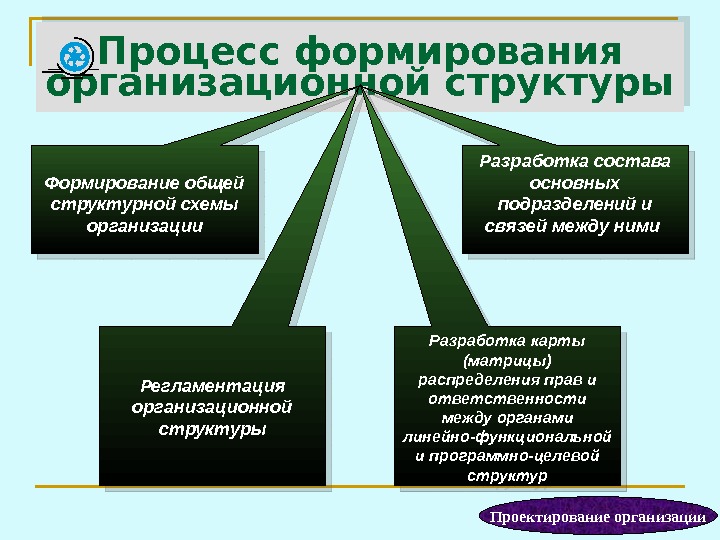 Процесс формирования организационной структуры

Формирование общей структурной схемы организации

Разработка состава основных подразделений и связей между ними

Регламентация организационной структуры

Разработка карты (матрицы) распределения прав и ответственности между органами линейно-функциональной и программно-целевой структур

Проектирование организации